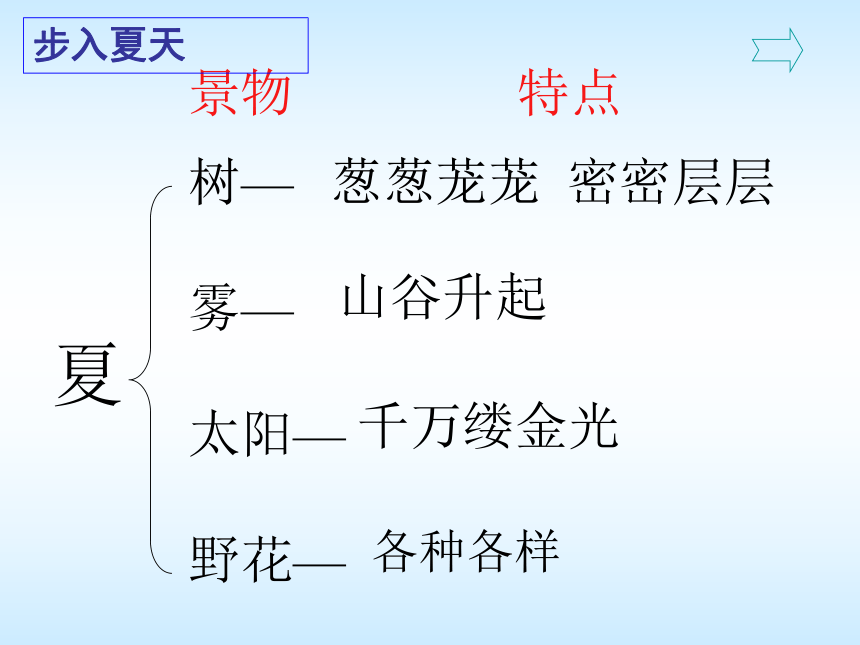 步入夏天

景物　特点

夏

树— 葱葱茏茏 密密层层

雾— 山谷升起

太阳— 千万缕金光

野花— 各种各样